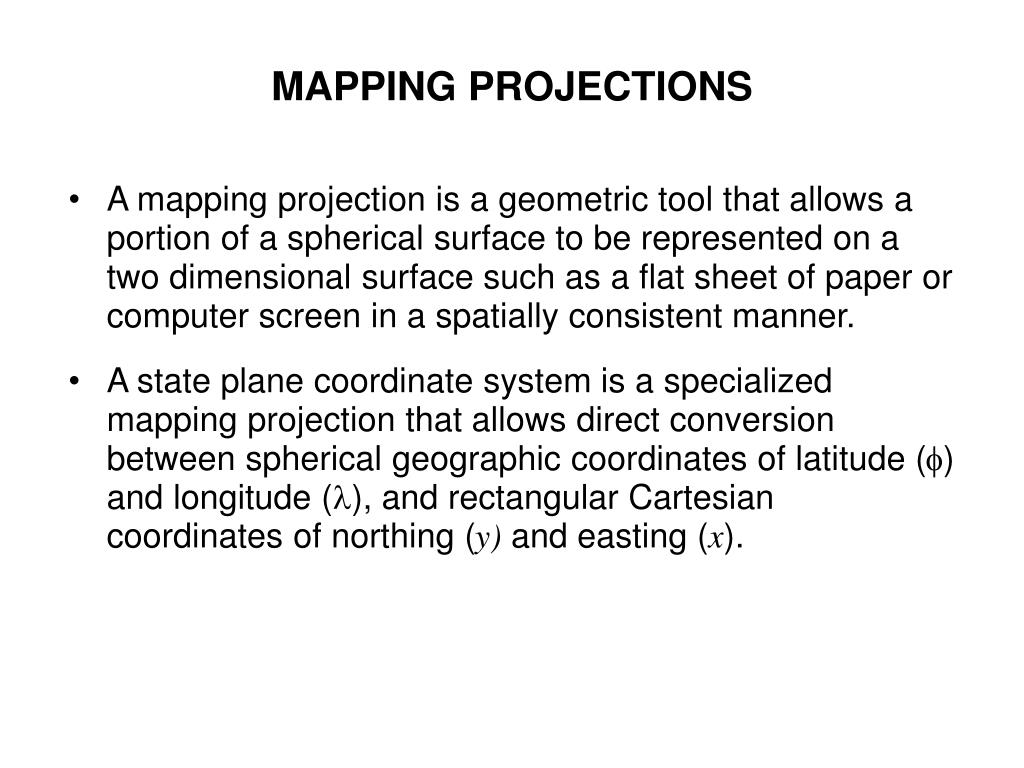 MAPPING PROJECTIONS

• A mapping projection is a geometric tool that allows a portion of a spherical surface to be represented on a two dimensional surface such as a flat sheet of paper or computer screen in a spatially consistent manner.

• A state plane coordinate system is a specialized mapping projection that allows direct conversion between spherical geographic coordinates of latitude ($\phi$) and longitude ($\lambda$), and rectangular Cartesian coordinates of northing ($y$) and easting ($x$).